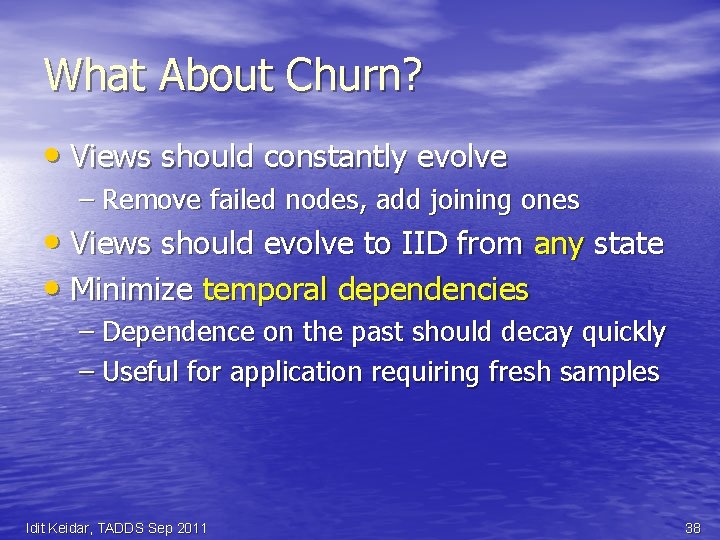 What About Churn?

• Views should constantly evolve
– Remove failed nodes, add joining ones
• Views should evolve to IID from any state
• Minimize temporal dependencies
– Dependence on the past should decay quickly
– Useful for application requiring fresh samples

Idit Keidar, TADDS Sep 2011

38